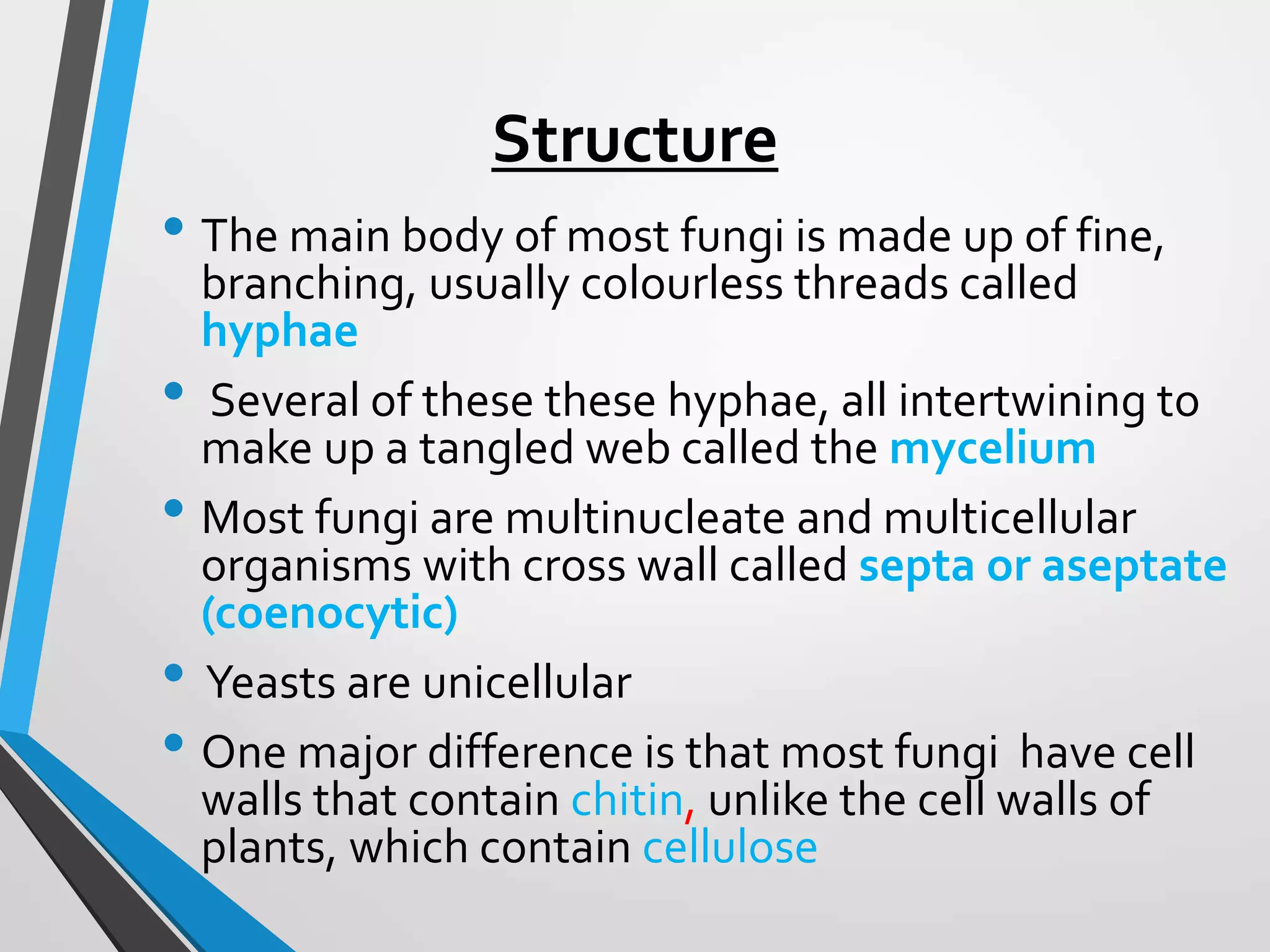 Structure

• The main body of most fungi is made up of fine, branching, usually colourless threads called hyphae

• Several of these these hyphae, all intertwining to make up a tangled web called the mycelium

• Most fungi are multinucleate and multicellular organisms with cross wall called septa or aseptate (coenocytic)

• Yeasts are unicellular

• One major difference is that most fungi have cell walls that contain chitin, unlike the cell walls of plants, which contain cellulose